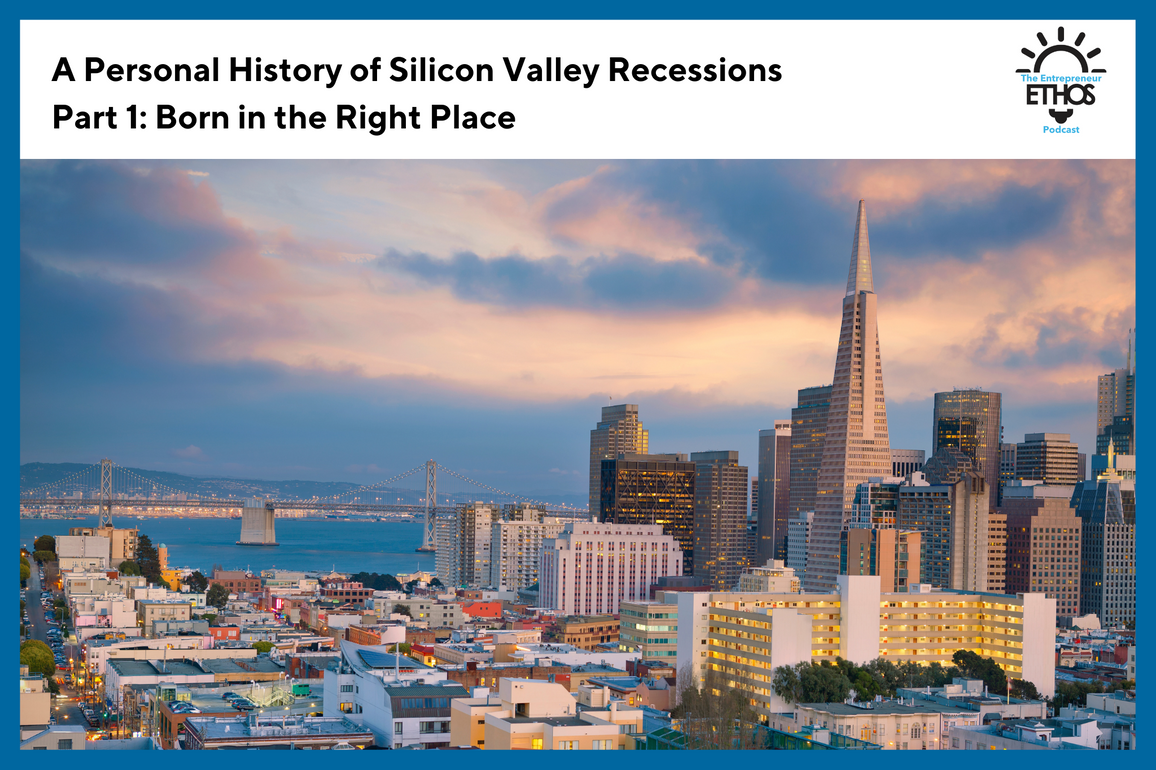 A Personal History of Silicon Valley Recessions
Part 1: Born in the Right Place

The Entrepreneur
ETHOS
Podcast